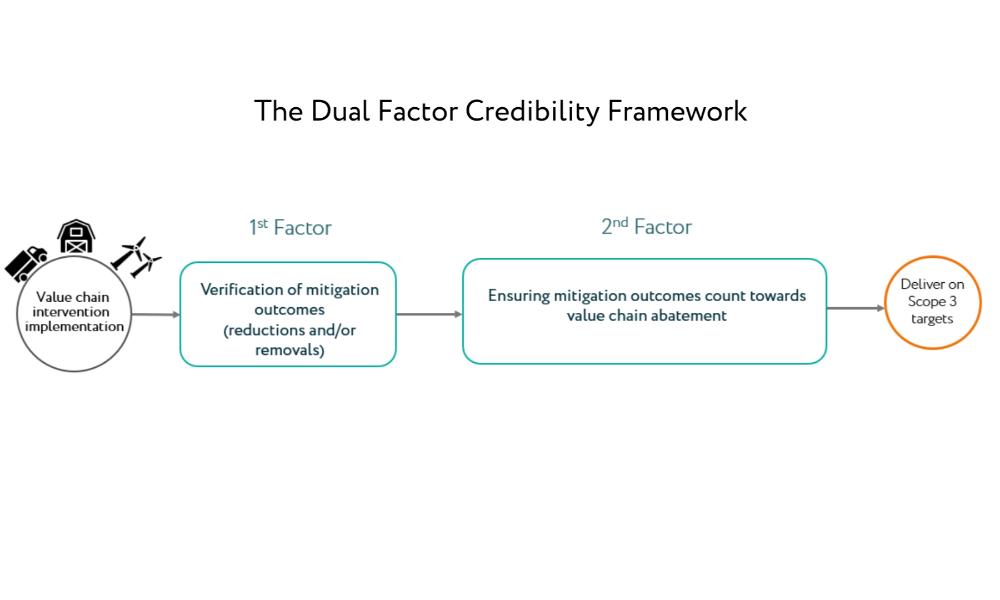 The Dual Factor Credibility Framework

Value chain intervention implementation

1st Factor

Verification of mitigation outcomes (reductions and/or removals)

2nd Factor

Ensuring mitigation outcomes count towards value chain abatement

Deliver on Scope 3 targets